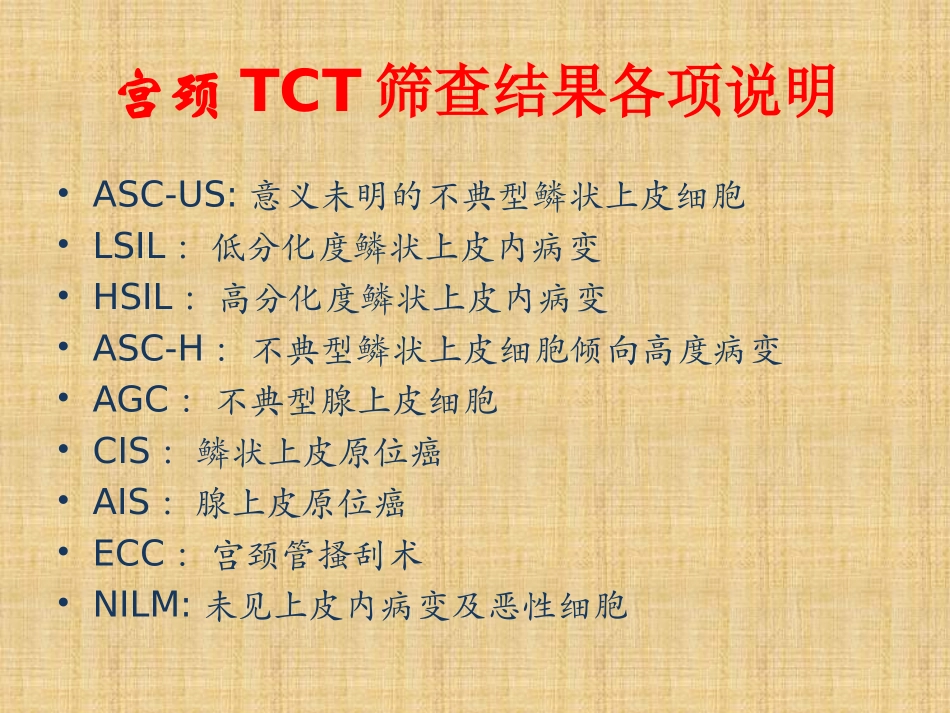 宫颈 TCT 筛查结果各项说明

• ASC-US: 意义未明的不典型鳞状上皮细胞
• LSIL： 低分化度鳞状上皮内病变
• HSIL： 高分化度鳞状上皮内病变
• ASC-H： 不典型鳞状上皮细胞倾向高度病变
• AGC： 不典型腺上皮细胞
• CIS： 鳞状上皮原位癌
• AIS： 腺上皮原位癌
• ECC： 宫颈管搔刮术
• NILM: 未见上皮内病变及恶性细胞